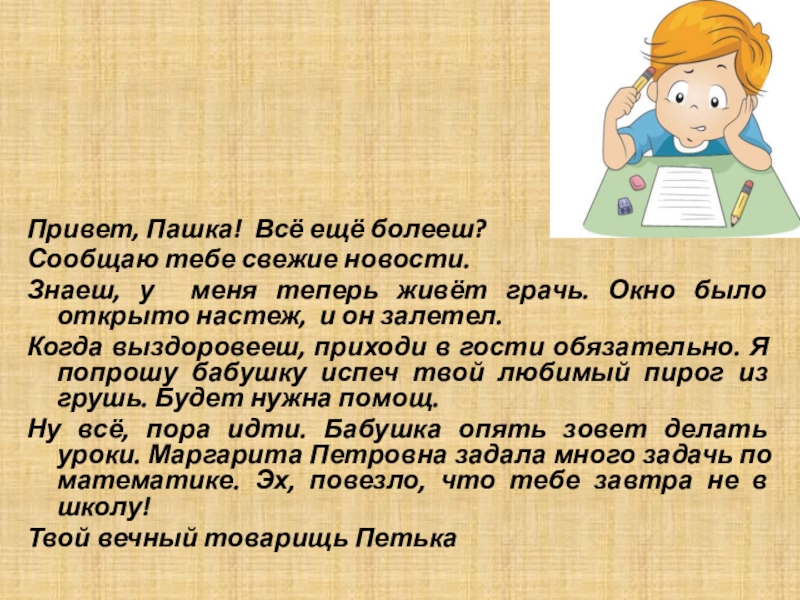 Привет, Пашка! Всё ещё болееш?
Сообщаю тебе свежие новости.
Знаеш, у меня теперь живёт грачь. Окно было открыто настеж, и он залетел.
Когда выздоровееш, приходи в гости обязательно. Я попрошу бабушку испеч твой любимый пирог из грушь. Будет нужна помощ.
Ну всё, пора идти. Бабушка опять зовет делать уроки. Маргарита Петровна задала много задачь по математике. Эх, повезло, что тебе завтра не в школу!
Твой вечный товарищь Петька